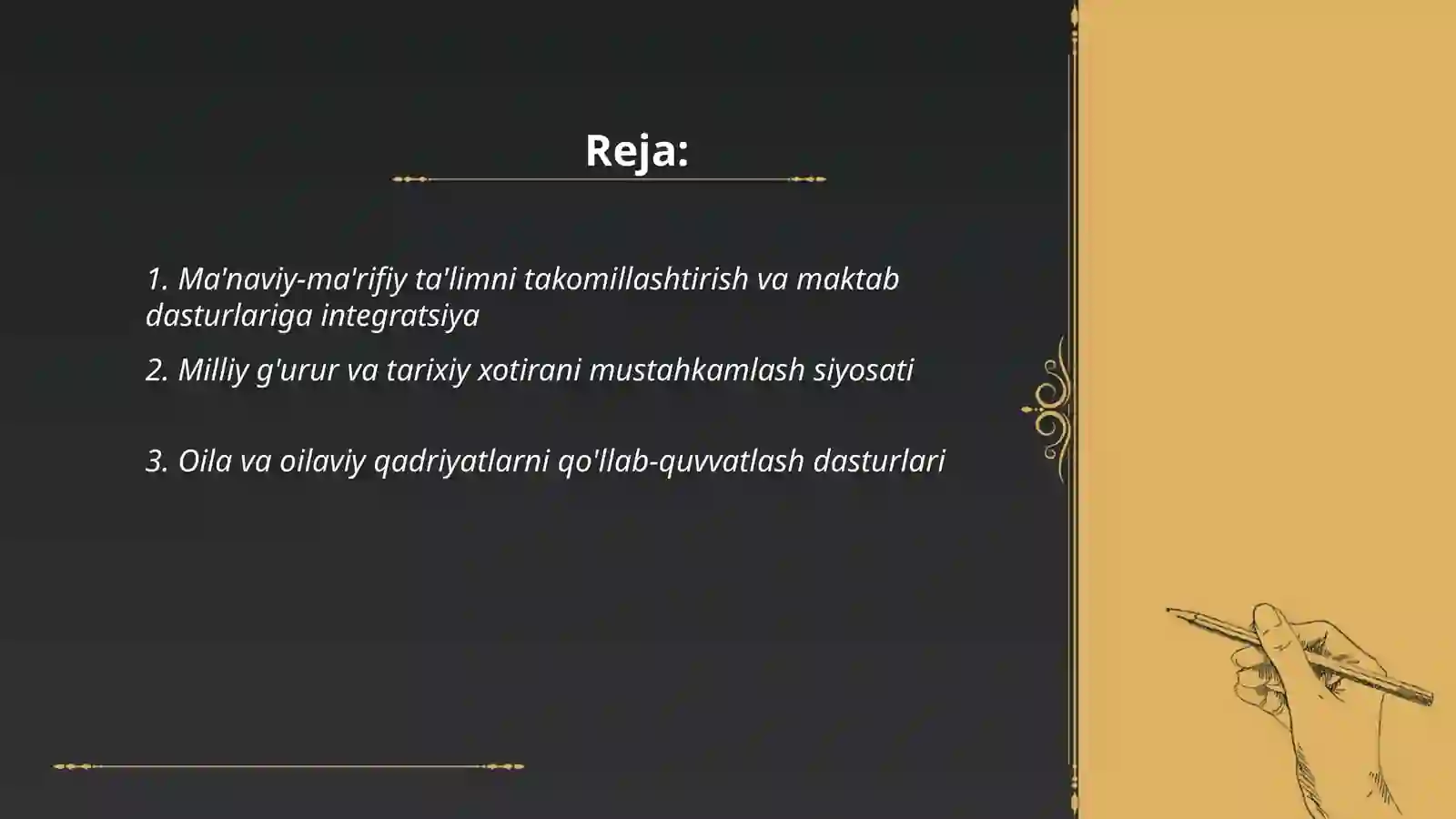 Reja:

1. Ma'naviy-ma'rifiy ta'limni takomillashtirish va maktab dasturlariga integratsiya

2. Milliy g'urur va tarixiy xotirani mustahkamlash siyosati

3. Oila va oilaviy qadriyatlarni qo'llab-quvvatlash dasturlari